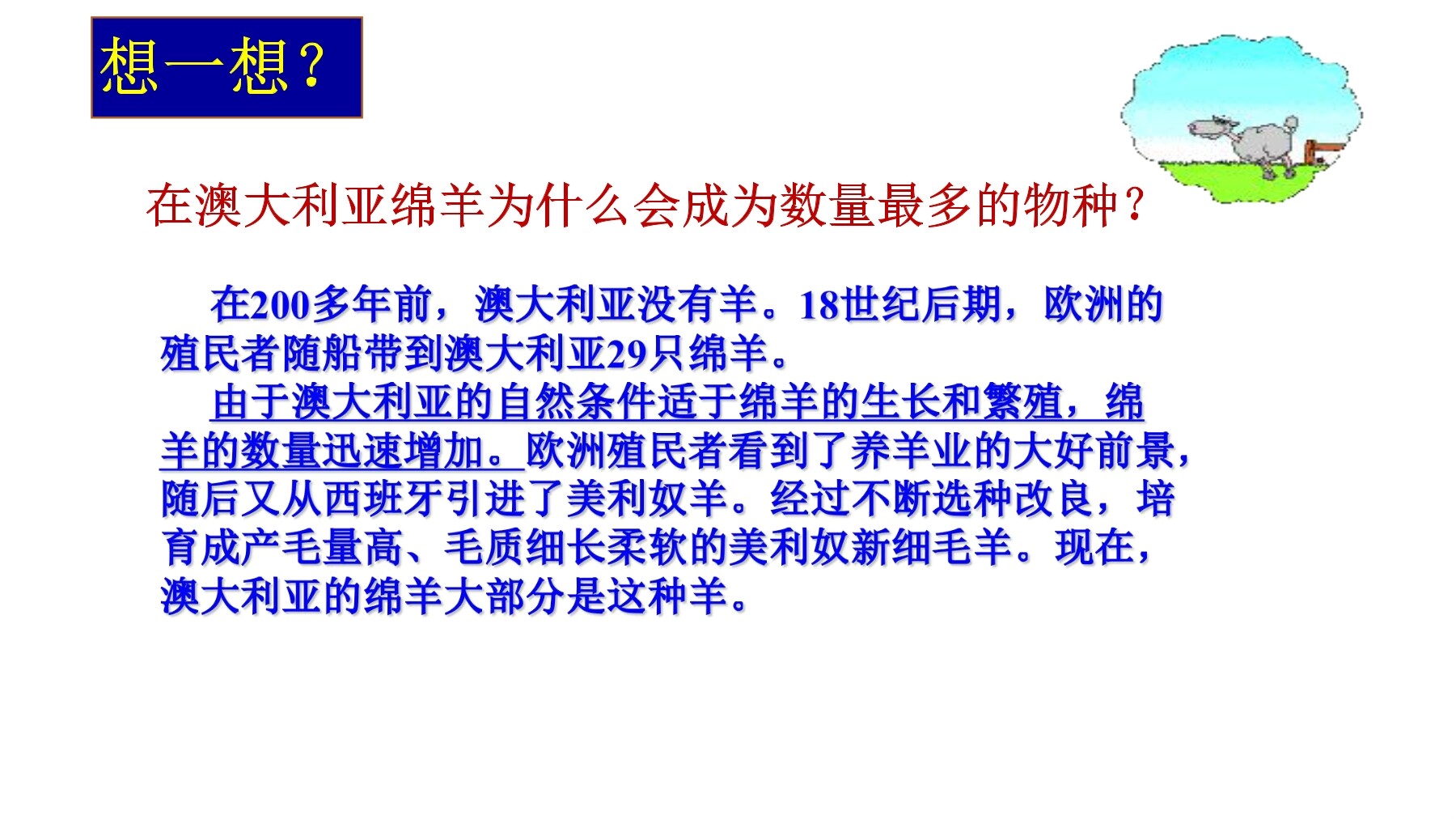 想一想？

在澳大利亚绵羊为什么会成为数量最多的物种？

在200多年前，澳大利亚没有羊。18世纪后期，欧洲的殖民者随船带到澳大利亚29只绵羊。

由于澳大利亚的自然条件适于绵羊的生长和繁殖，绵羊的数量迅速增加。欧洲殖民者看到了养羊业的大好前景，随后又从西班牙引进了美利奴羊。经过不断选种改良，培育成产毛量高、毛质细长柔软的美利奴新细毛羊。现在，澳大利亚的绵羊大部分是这种羊。